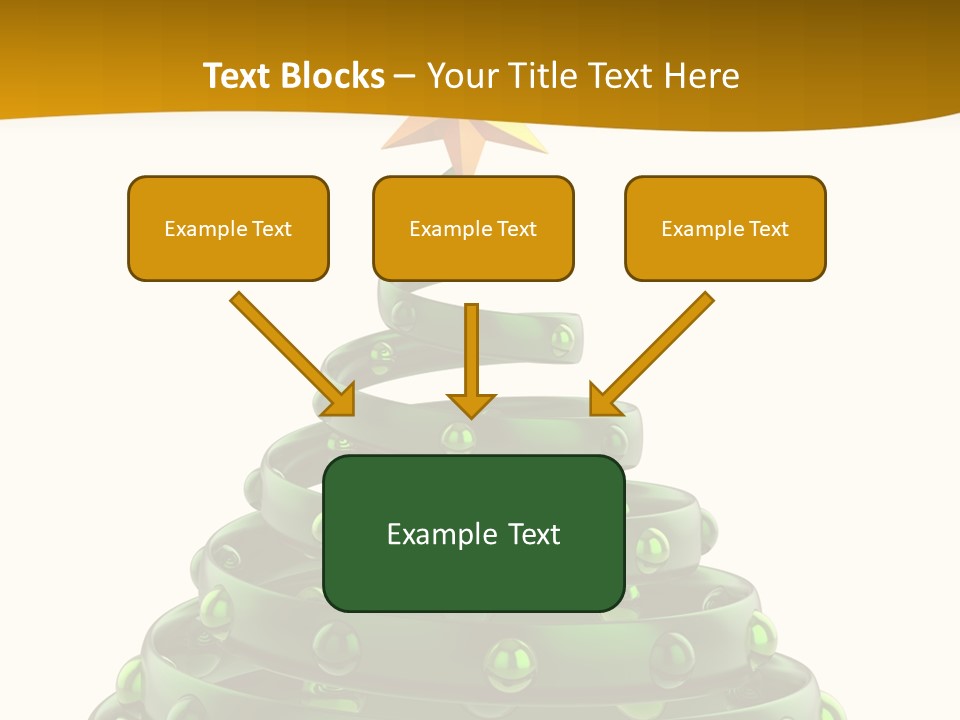 Text Blocks – Your Title Text Here

Example Text

Example Text

Example Text

Example Text